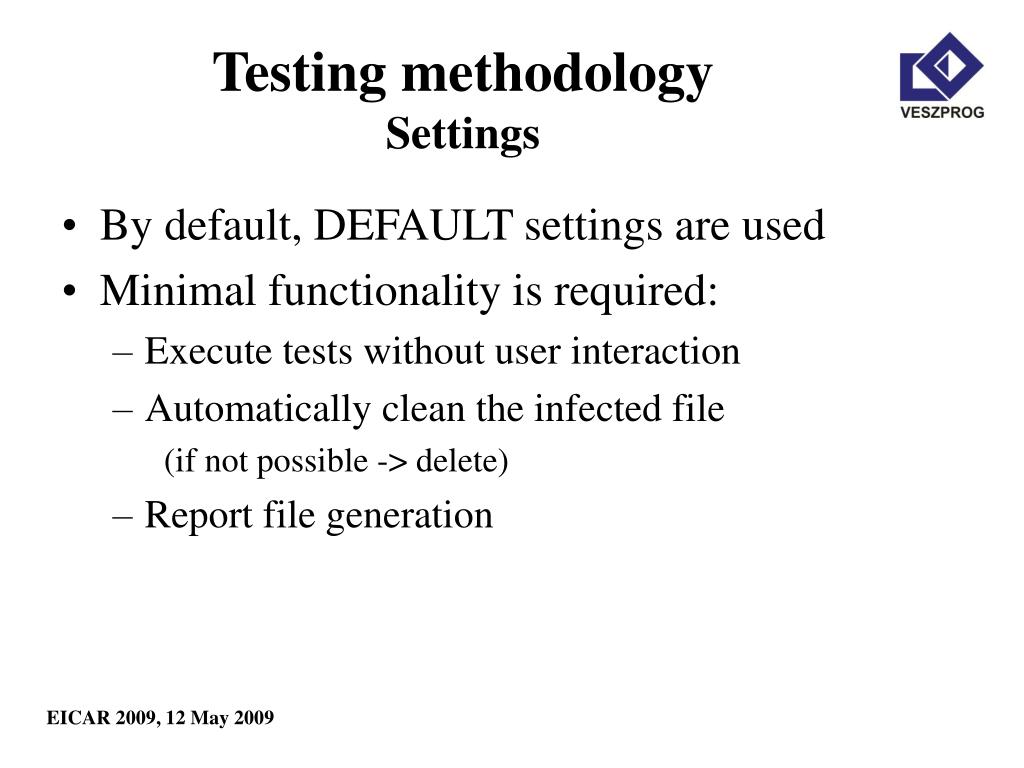 Testing methodology
Settings

VESZPROG

• By default, DEFAULT settings are used
• Minimal functionality is required:
– Execute tests without user interaction
– Automatically clean the infected file
(if not possible -> delete)
– Report file generation

EICAR 2009, 12 May 2009